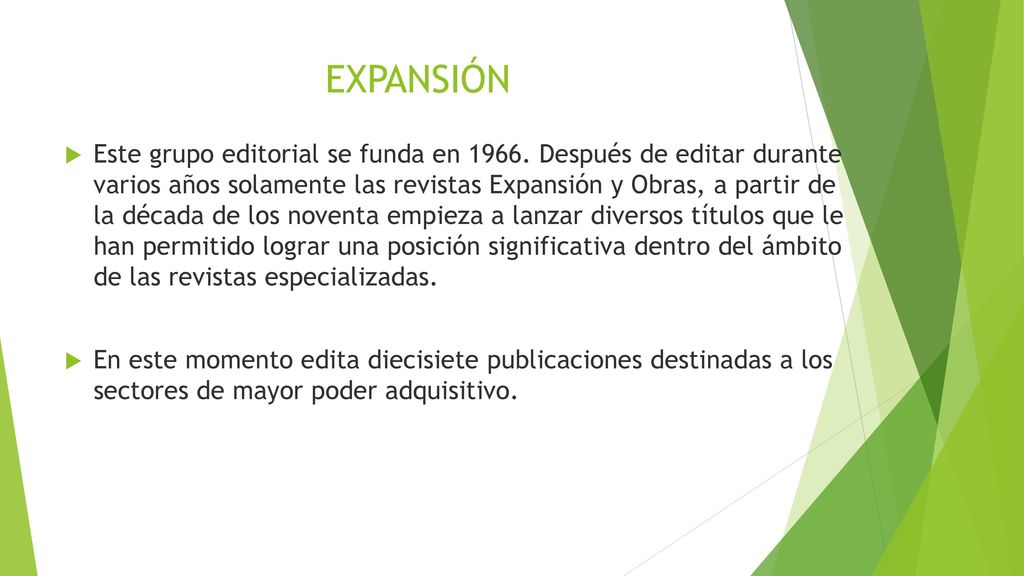 EXPANSIÓN

Este grupo editorial se funda en 1966. Después de editar durante varios años solamente las revistas Expansión y Obras, a partir de la década de los noventa empieza a lanzar diversos títulos que le han permitido lograr una posición significativa dentro del ámbito de las revistas especializadas.

En este momento edita diecisiete publicaciones destinadas a los sectores de mayor poder adquisitivo.